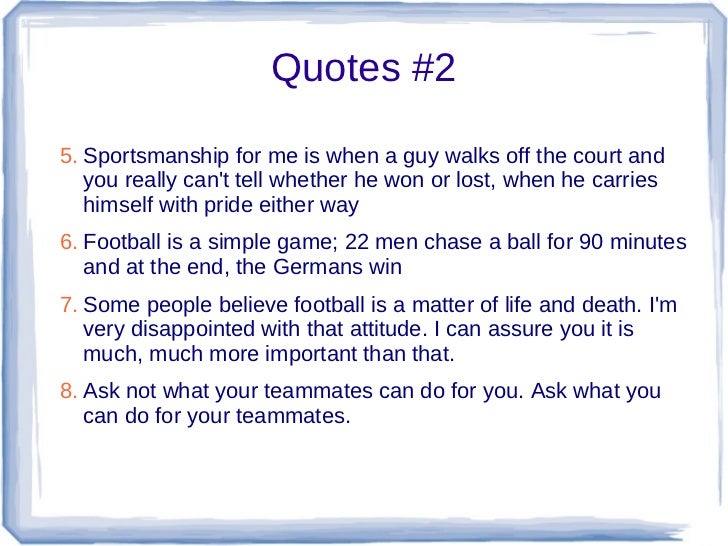 Quotes #2

5. Sportsmanship for me is when a guy walks off the court and you really can't tell whether he won or lost, when he carries himself with pride either way

6. Football is a simple game; 22 men chase a ball for 90 minutes and at the end, the Germans win

7. Some people believe football is a matter of life and death. I'm very disappointed with that attitude. I can assure you it is much, much more important than that.

8. Ask not what your teammates can do for you. Ask what you can do for your teammates.